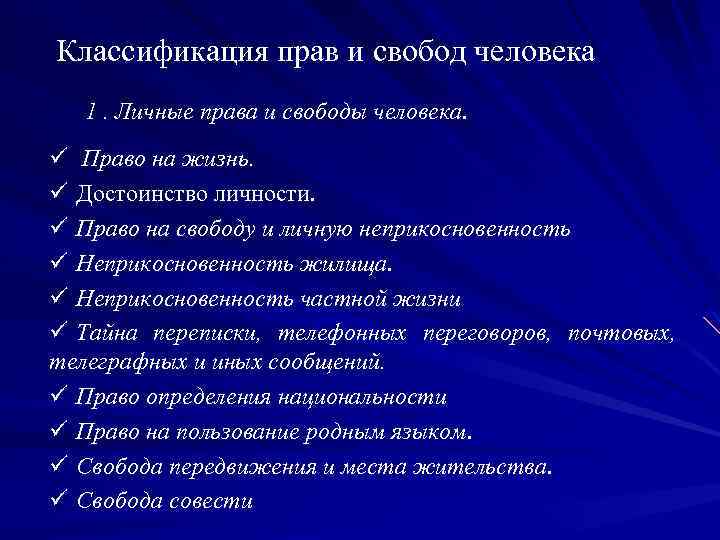 Классификация прав и свобод человека

1 . Личные права и свободы человека.

✓ Право на жизнь.
✓ Достоинство личности.
✓ Право на свободу и личную неприкосновенность
✓ Неприкосновенность жилища.
✓ Неприкосновенность частной жизни
✓ Тайна переписки, телефонных переговоров, почтовых, телеграфных и иных сообщений.
✓ Право определения национальности
✓ Право на пользование родным языком.
✓ Свобода передвижения и места жительства.
✓ Свобода совести